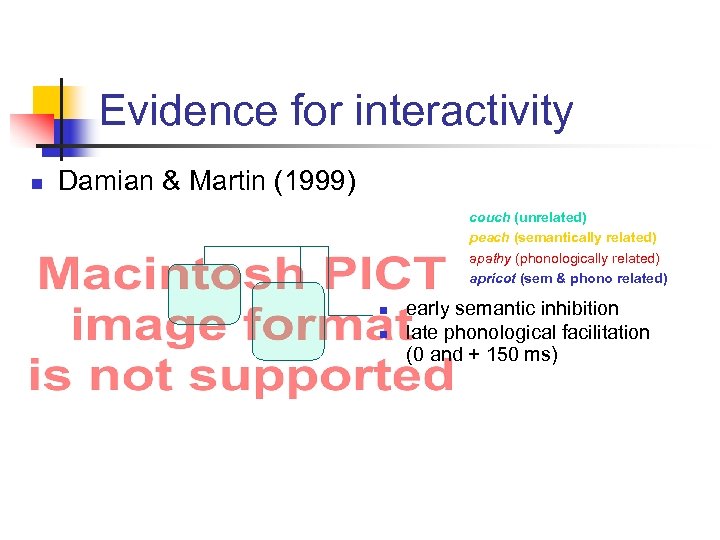 Evidence for interactivity

Damian & Martin (1999)

couch (unrelated)
peach (semantically related)
apathy (phonologically related)
apricot (sem & phono related)

Macintosh PICT image format is not supported

early semantic inhibition
late phonological facilitation (0 and + 150 ms)